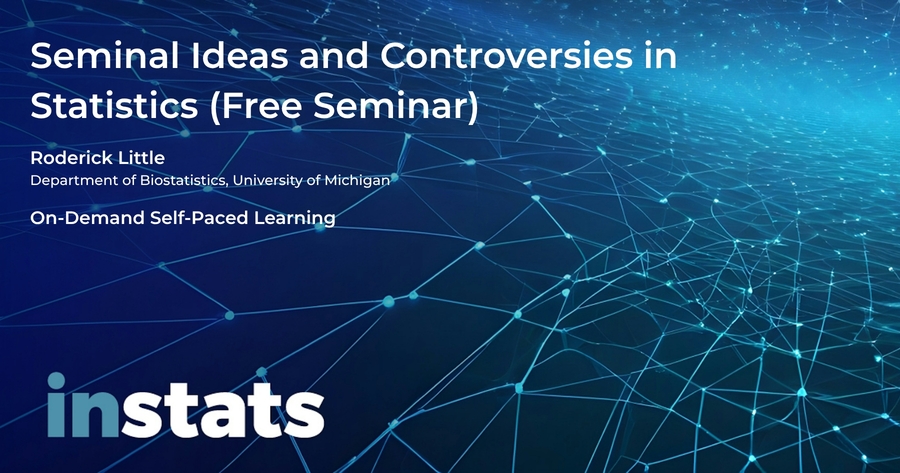 Seminal Ideas and Controversies in Statistics (Free Seminar)

Roderick Little
Department of Biostatistics, University of Michigan

On-Demand Self-Paced Learning

instats